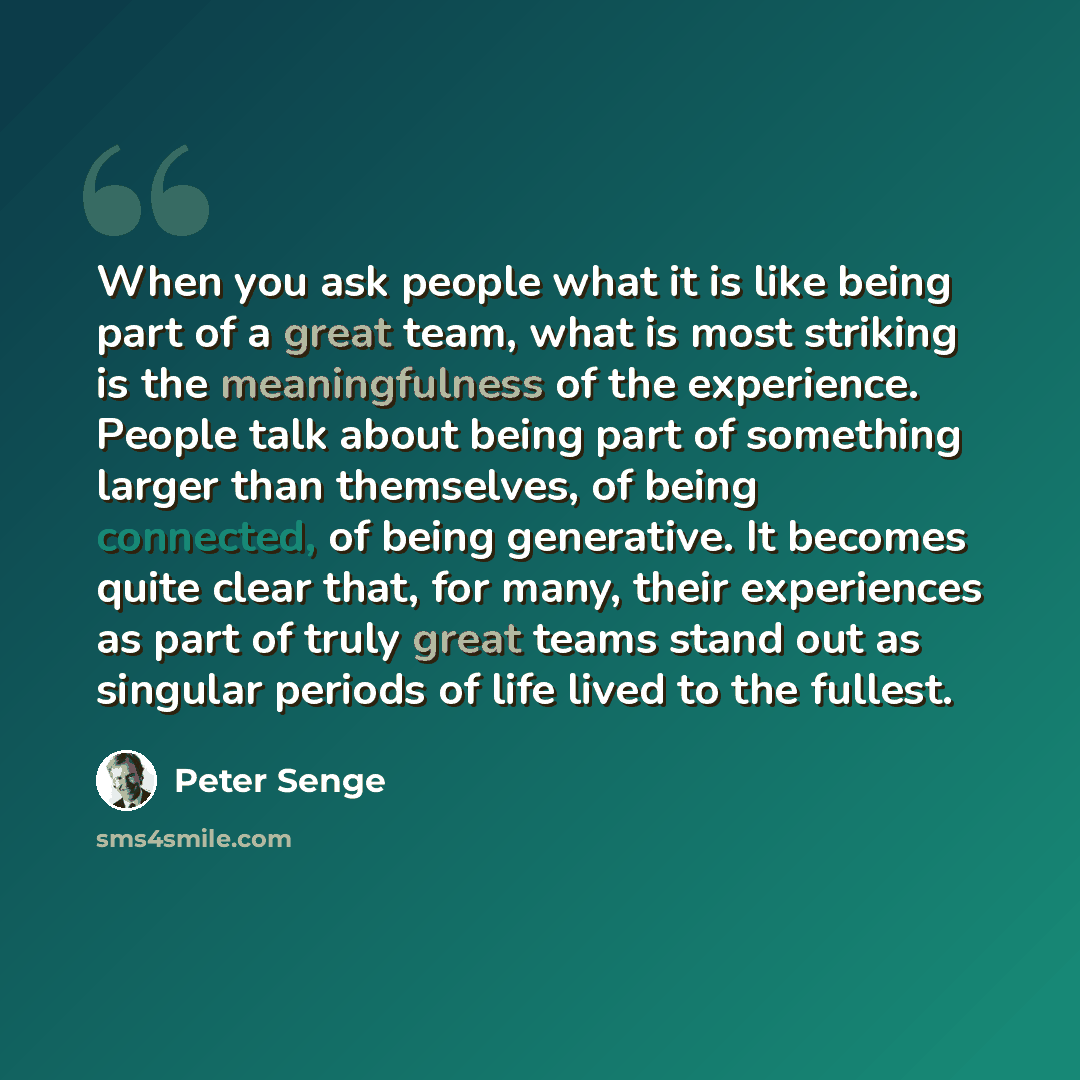 When you ask people what it is like being part of a great team, what is most striking is the meaningfulness of the experience. People talk about being part of something larger than themselves, of being connected, of being generative. It becomes quite clear that, for many, their experiences as part of truly great teams stand out as singular periods of life lived to the fullest.

Peter Senge

sms4smile.com